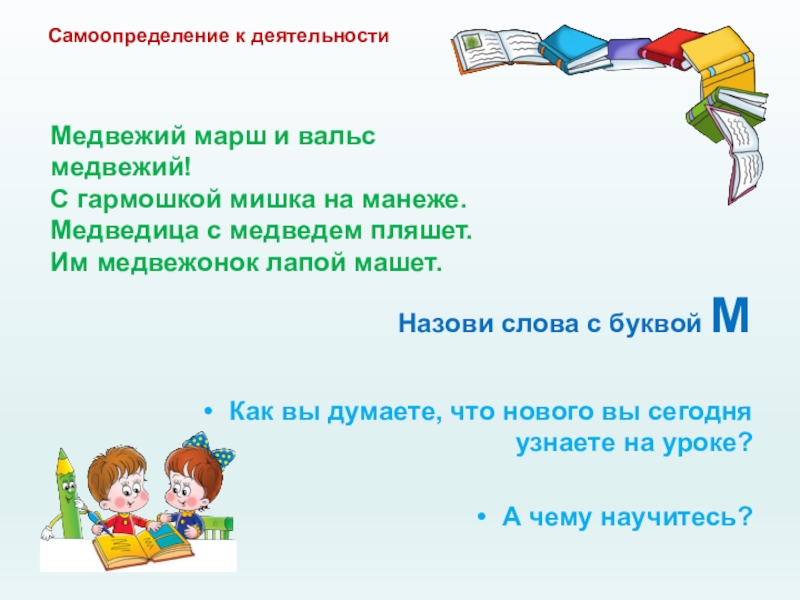 Самоопределение к деятельности

Медвежий марш и вальс медвежий!
С гармошкой мишка на манеже.
Медведица с медведем пляшет.
Им медвежонок лапой машет.

Назови слова с буквой М

• Как вы думаете, что нового вы сегодня узнаете на уроке?

• А чему научитесь?